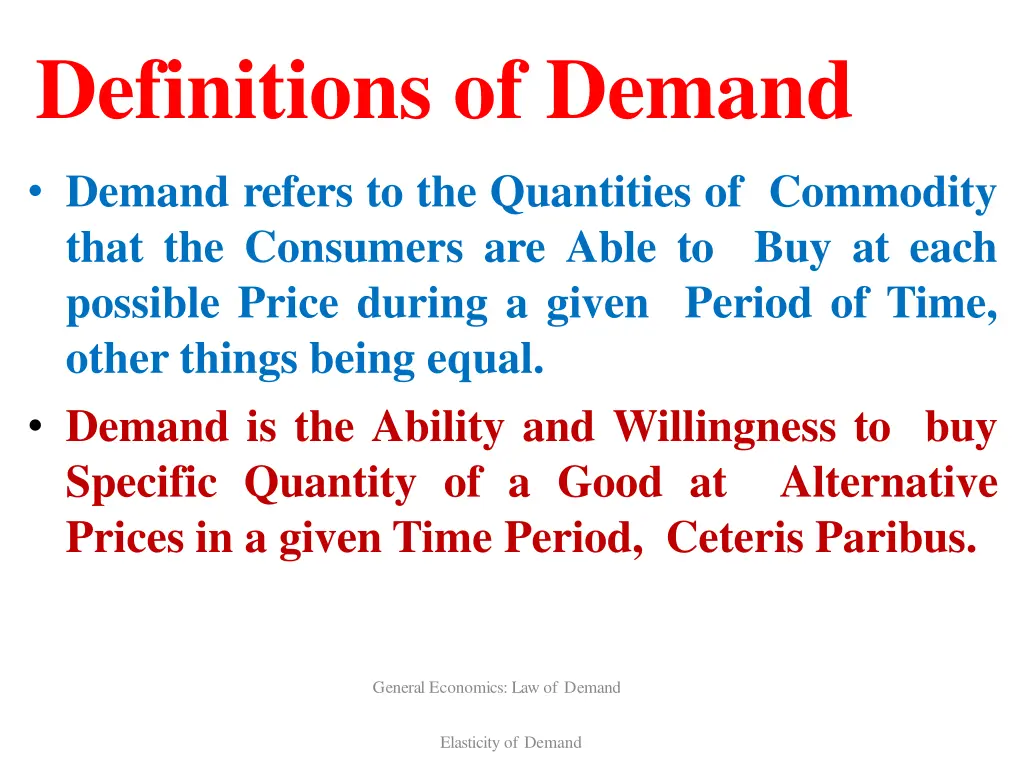 Definitions of Demand

• Demand refers to the Quantities of Commodity that the Consumers are Able to Buy at each possible Price during a given Period of Time, other things being equal.

• Demand is the Ability and Willingness to buy Specific Quantity of a Good at Alternative Prices in a given Time Period, Ceteris Paribus.

General Economics: Law of Demand

Elasticity of Demand